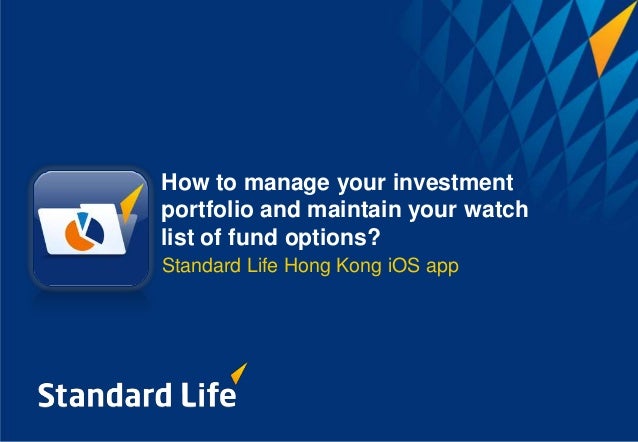 How to manage your investment portfolio and maintain your watch list of fund options?
Standard Life Hong Kong iOS app

Standard Life